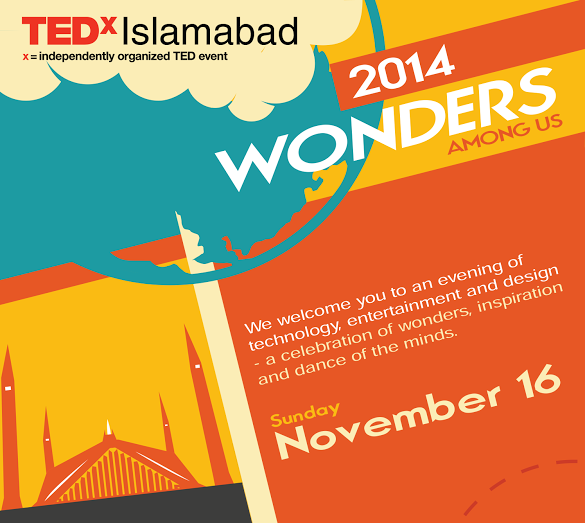 TEDx Islamabad
x = independently organized TED event

2014
WONDERS
AMONG US

We welcome you to an evening of technology, entertainment and design - a celebration of wonders, inspiration and dance of the minds.

Sunday
November 16